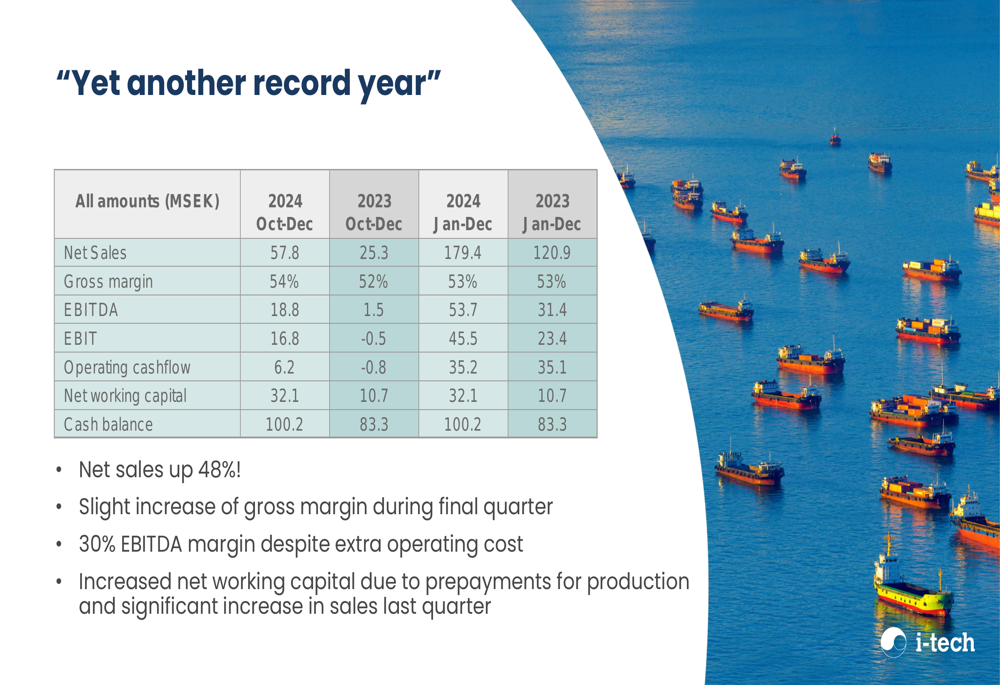 “Yet another record year”

| All amounts (MSEK) | 2024 Oct-Dec | 2023 Oct-Dec | 2024 Jan-Dec | 2023 Jan-Dec |
|---|---|---|---|---|
| Net Sales | 57.8 | 25.3 | 179.4 | 120.9 |
| Gross margin | 54% | 52% | 53% | 53% |
| EBITDA | 18.8 | 1.5 | 53.7 | 31.4 |
| EBIT | 16.8 | -0.5 | 45.5 | 23.4 |
| Operating cashflow | 6.2 | -0.8 | 35.2 | 35.1 |
| Net working capital | 32.1 | 10.7 | 32.1 | 10.7 |
| Cash balance | 100.2 | 83.3 | 100.2 | 83.3 |

• Net sales up 48%!
• Slight increase of gross margin during final quarter
• 30% EBITDA margin despite extra operating cost
• Increased net working capital due to prepayments for production and significant increase in sales last quarter

i-tech